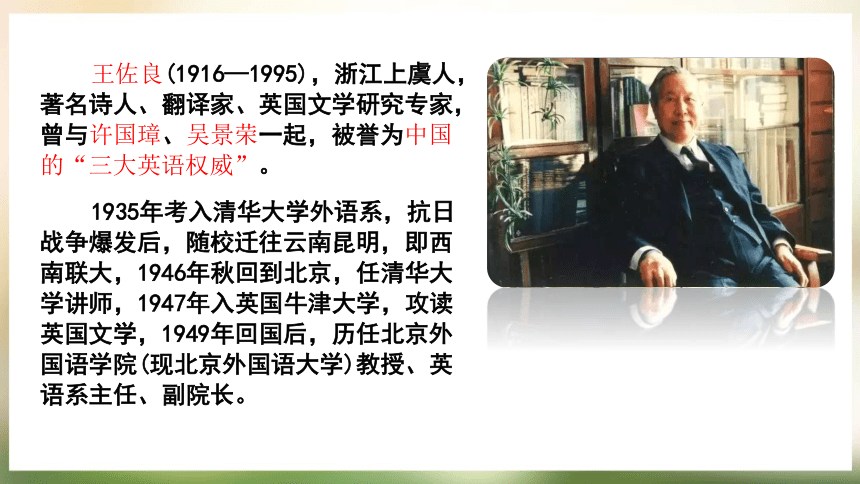 王佐良(1916—1995)，浙江上虞人，著名诗人、翻译家、英国文学研究专家，曾与许国璋、吴景荣一起，被誉为中国的“三大英语权威”。

1935年考入清华大学外语系，抗日战争爆发后，随校迁往云南昆明，即西南联大，1946年秋回到北京，任清华大学讲师，1947年入英国牛津大学，攻读英国文学，1949年回国后，历任北京外国语学院(现北京外国语大学)教授、英语系主任、副院长。